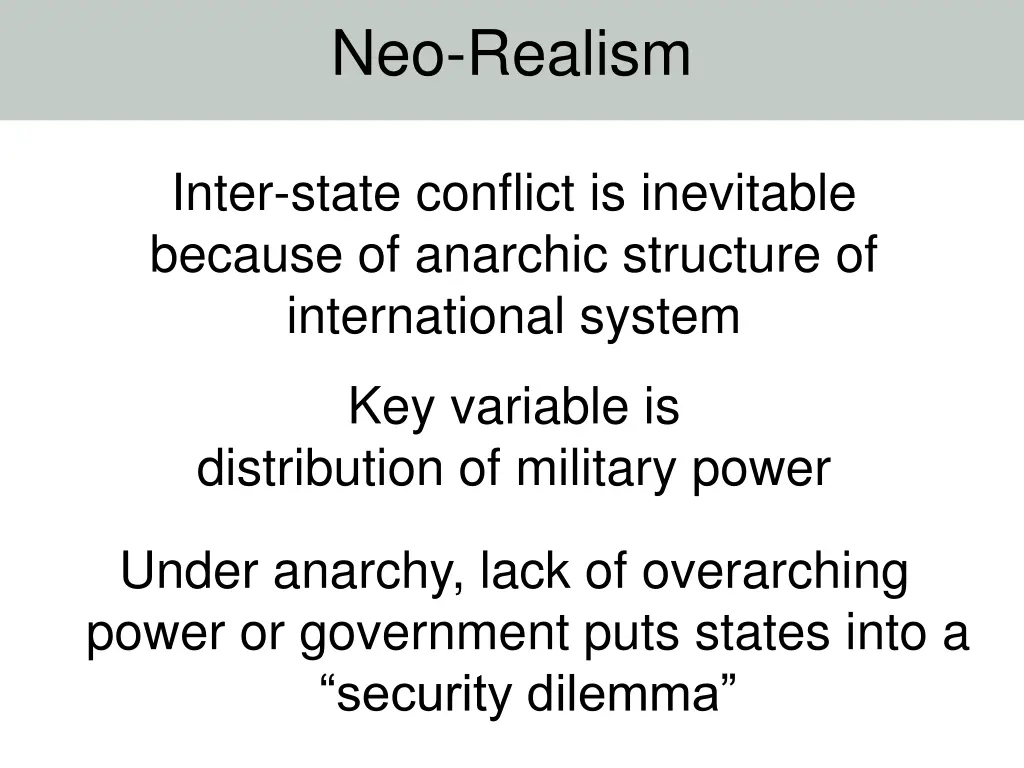 Neo-Realism

Inter-state conflict is inevitable because of anarchic structure of international system

Key variable is distribution of military power

Under anarchy, lack of overarching power or government puts states into a “security dilemma”